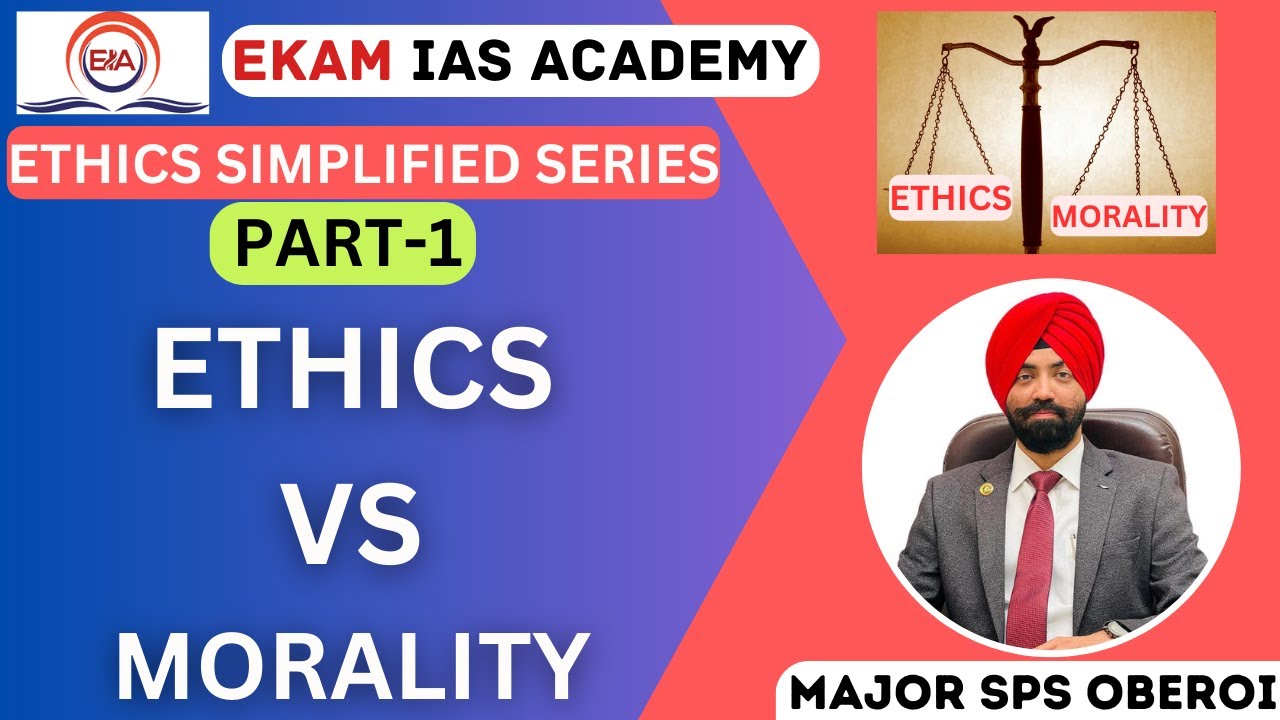 EIA

EKAM IAS ACADEMY

ETHICS SIMPLIFIED SERIES

PART-1

ETHICS

VS

MORALITY

ETHICS

MORALITY

MAJOR SPS OBEROI